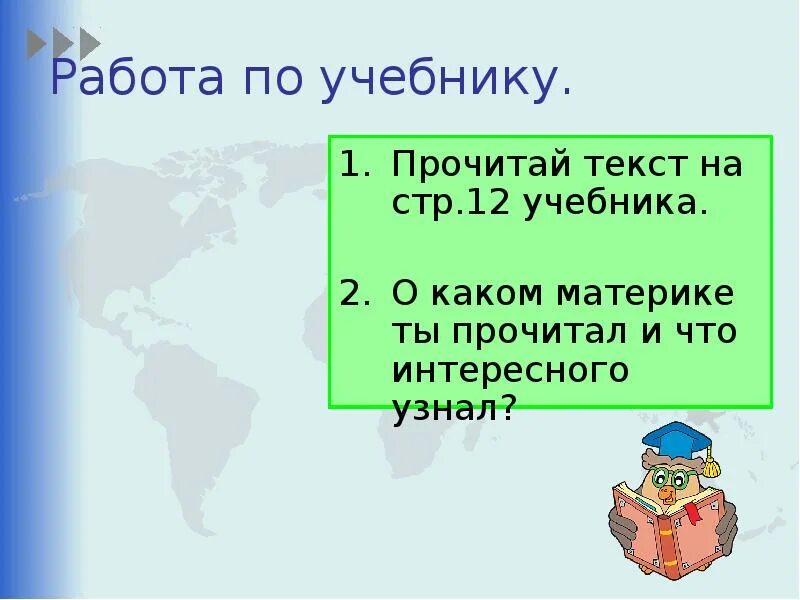 Работа по учебнику.

1. Прочитай текст на стр.12 учебника.

2. О каком материке ты прочитал и что интересного узнал?